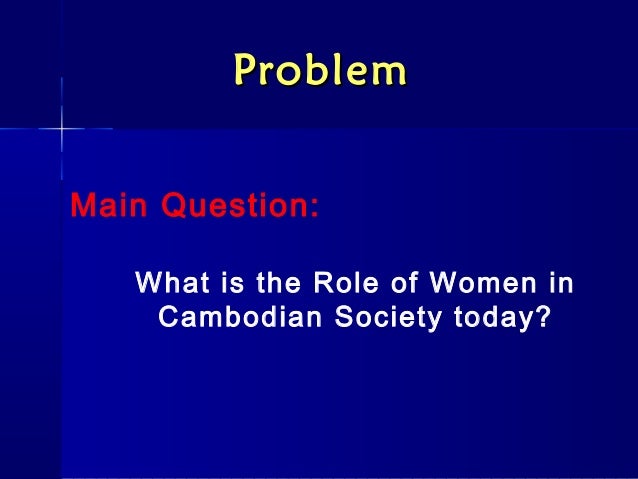 Problem

Main Question:

What is the Role of Women in Cambodian Society today?